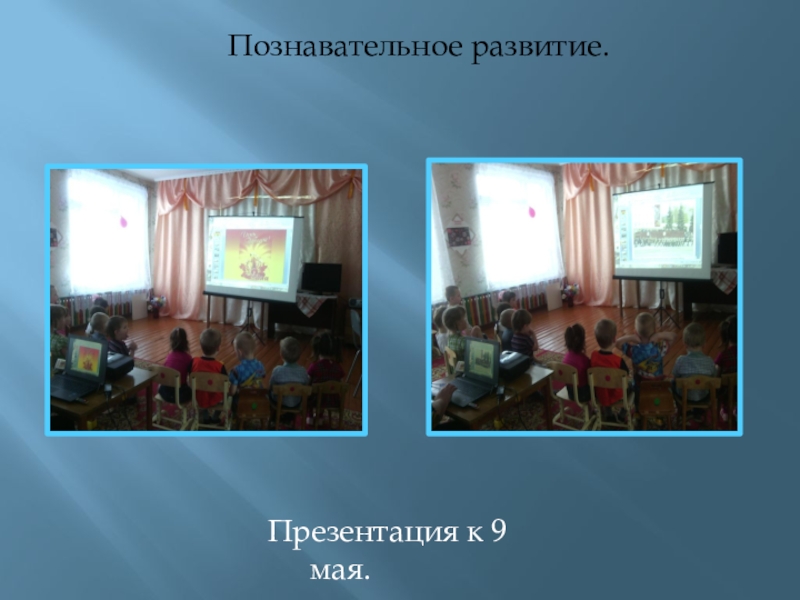 Познавательное развитие.

Презентация к 9 мая.